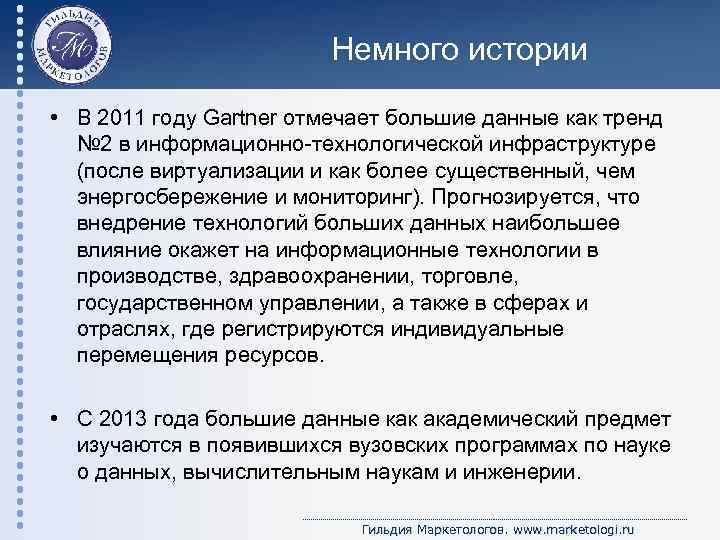 ГИЛЬДИЯ МАРКЕТОЛОГОВ
ГМ

Немного истории

• В 2011 году Gartner отмечает большие данные как тренд №2 в информационно-технологической инфраструктуре (после виртуализации и как более существенный, чем энергосбережение и мониторинг). Прогнозируется, что внедрение технологий больших данных наибольшее влияние окажет на информационные технологии в производстве, здравоохранении, торговле, государственном управлении, а также в сферах и отраслях, где регистрируются индивидуальные перемещения ресурсов.

• С 2013 года большие данные как академический предмет изучаются в появившихся вузовских программах по науке о данных, вычислительным наукам и инженерии.

Гильдия Маркетологов. www.marketologi.ru